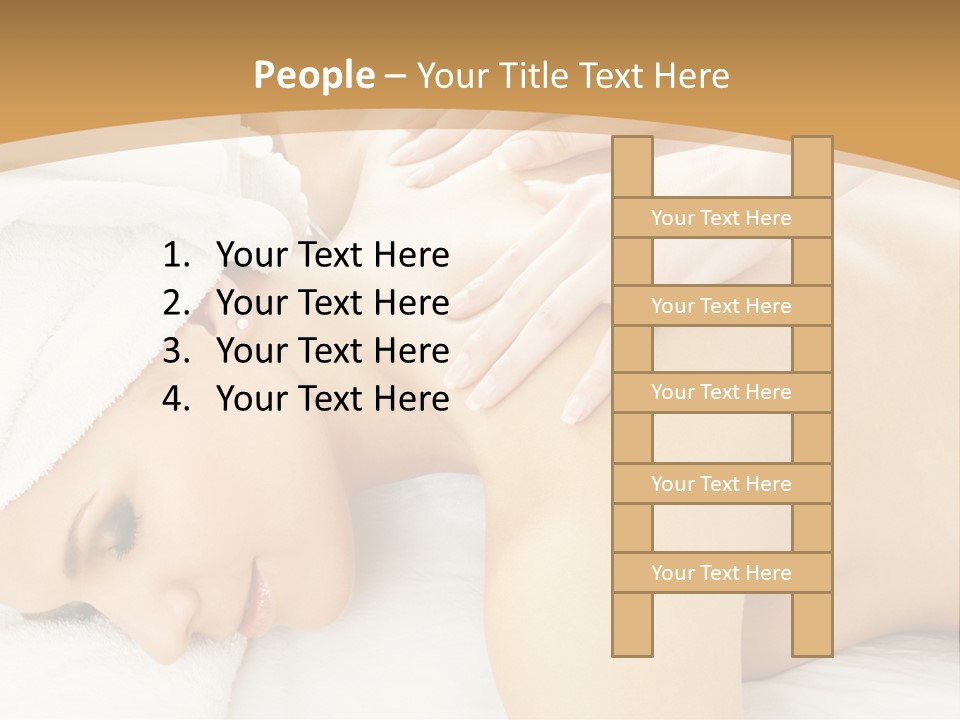 People – Your Title Text Here

1. Your Text Here
2. Your Text Here
3. Your Text Here
4. Your Text Here

Your Text Here

Your Text Here

Your Text Here

Your Text Here

Your Text Here